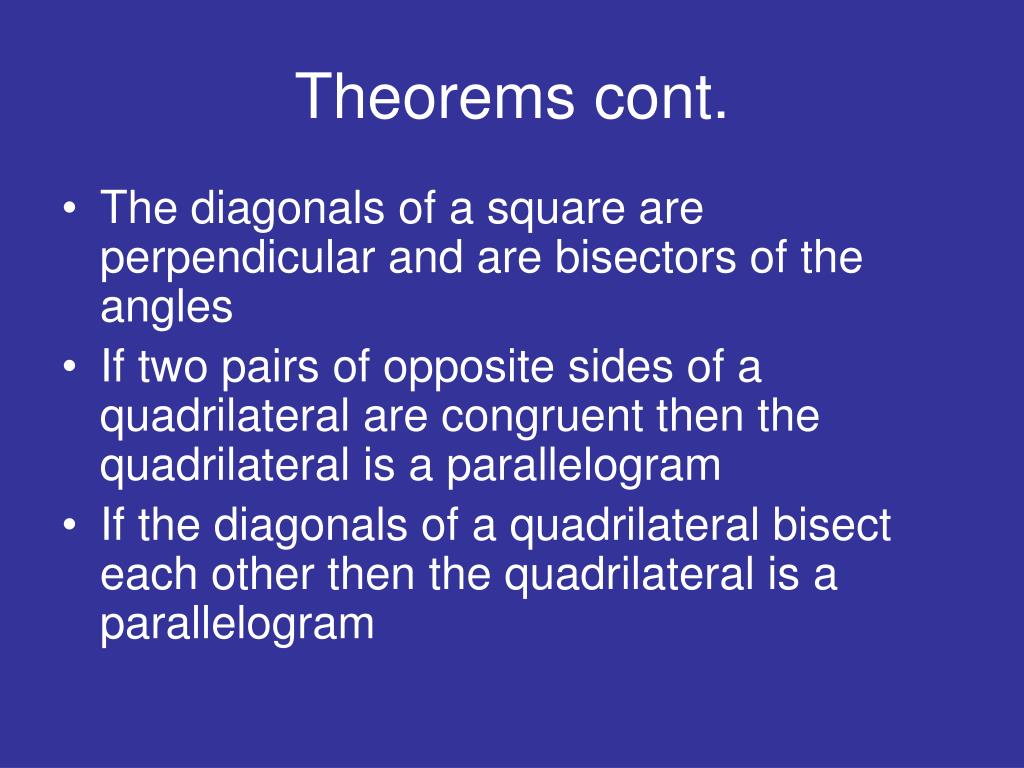 Theorems cont.

• The diagonals of a square are perpendicular and are bisectors of the angles
• If two pairs of opposite sides of a quadrilateral are congruent then the quadrilateral is a parallelogram
• If the diagonals of a quadrilateral bisect each other then the quadrilateral is a parallelogram